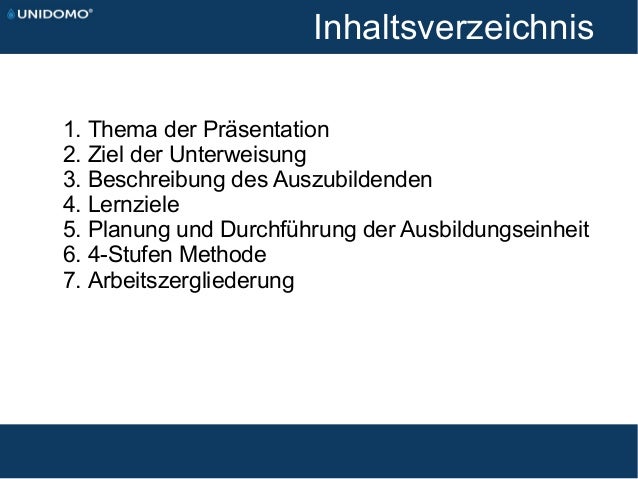 UNIDOMO®

Inhaltsverzeichnis

1. Thema der Präsentation
2. Ziel der Unterweisung
3. Beschreibung des Auszubildenden
4. Lernziele
5. Planung und Durchführung der Ausbildungseinheit
6. 4-Stufen Methode
7. Arbeitszergliederung